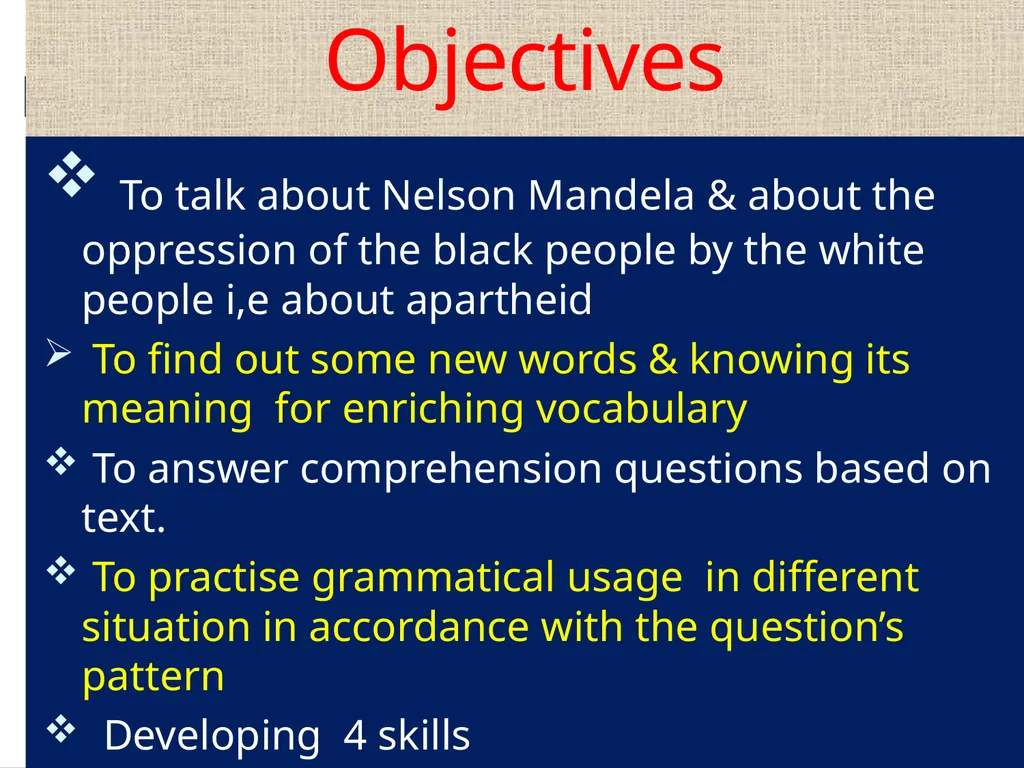 Objectives

❖ To talk about Nelson Mandela & about the oppression of the black people by the white people i,e about apartheid

➢ To find out some new words & knowing its meaning for enriching vocabulary

❖ To answer comprehension questions based on text.

❖ To practise grammatical usage in different situation in accordance with the question’s pattern

❖ Developing 4 skills